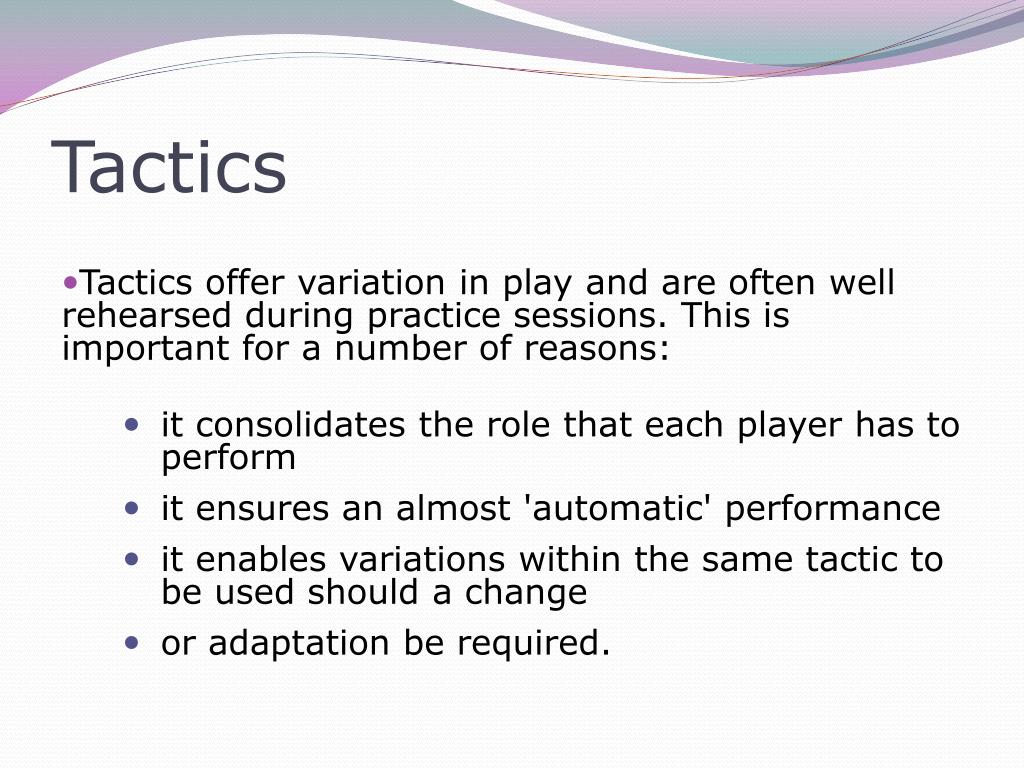 Tactics

•Tactics offer variation in play and are often well rehearsed during practice sessions. This is important for a number of reasons:

• it consolidates the role that each player has to perform
• it ensures an almost 'automatic' performance
• it enables variations within the same tactic to be used should a change
• or adaptation be required.